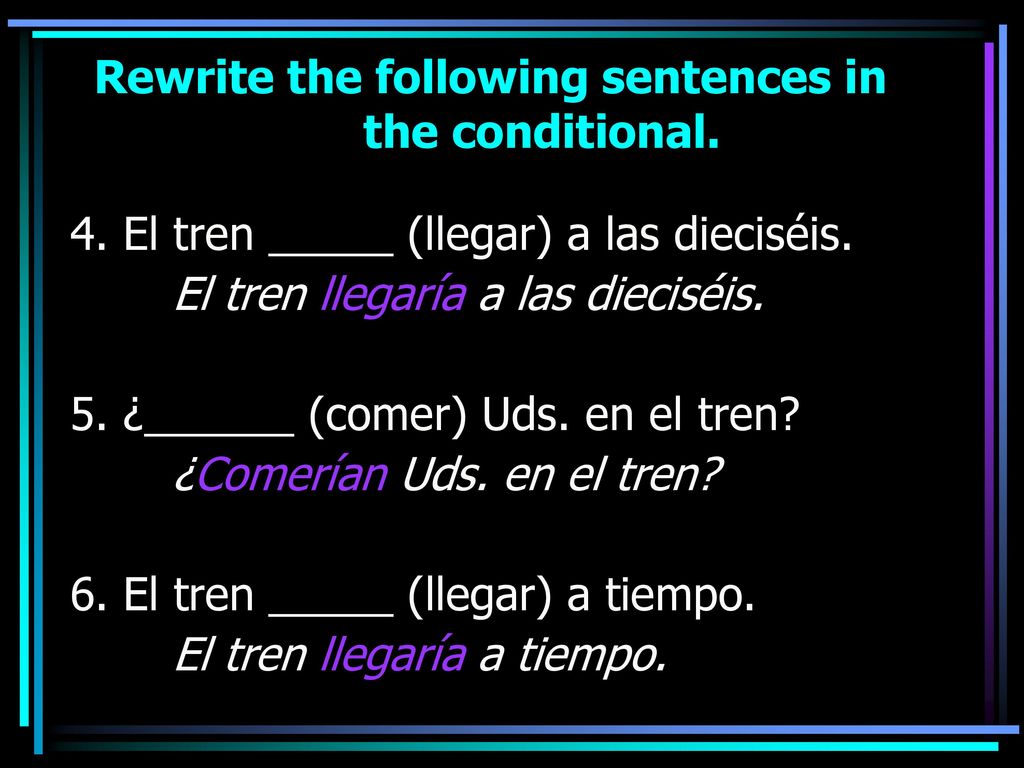 Rewrite the following sentences in the conditional.

4. El tren _____ (llegar) a las dieciséis.
El tren llegaría a las dieciséis.

5. ¿______ (comer) Uds. en el tren?
¿Comerían Uds. en el tren?

6. El tren _____ (llegar) a tiempo.
El tren llegaría a tiempo.